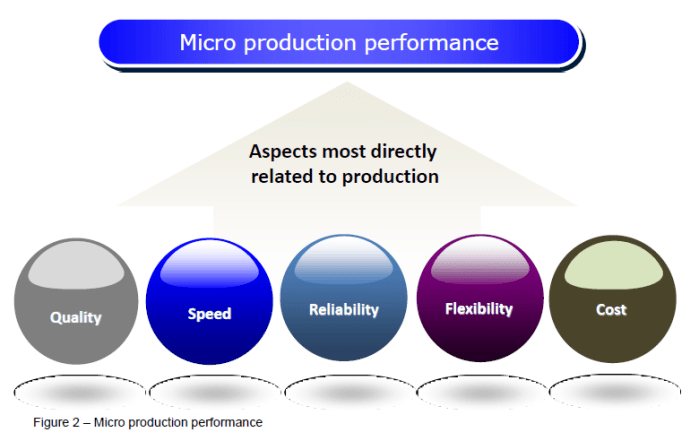 Micro production performance

Aspects most directly related to production

Quality

Speed

Reliability

Flexibility

Cost

Figure 2 – Micro production performance